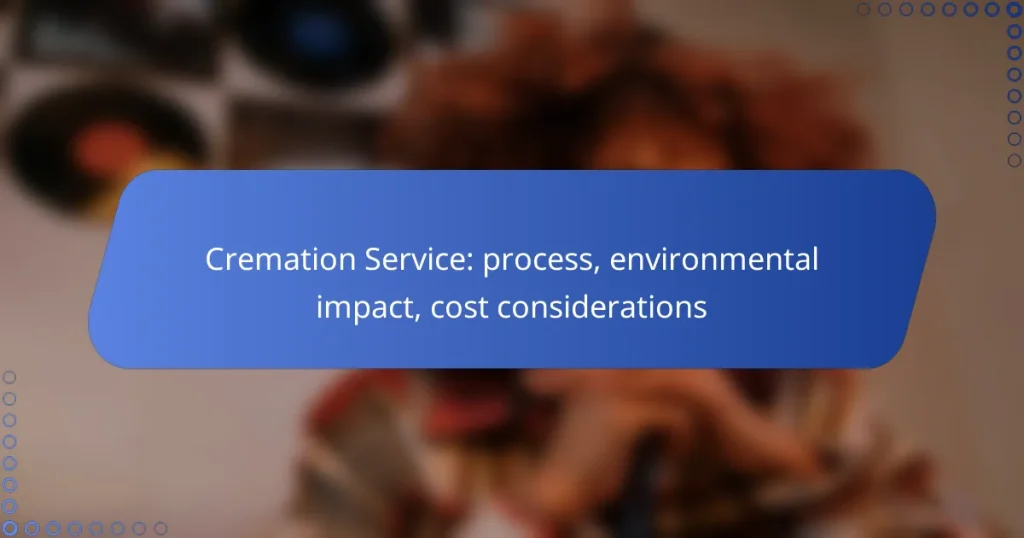 Cremation Service: process, environmental impact, cost considerations